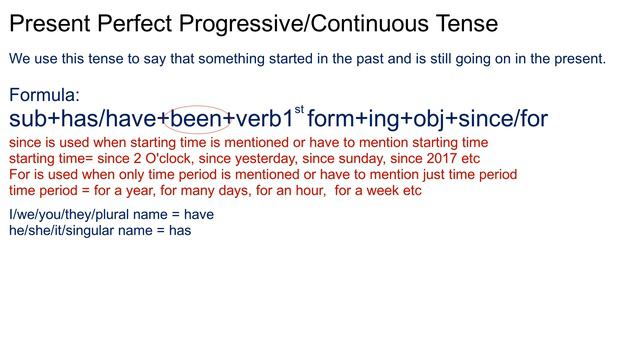 Present Perfect Progressive/Continuous Tense

We use this tense to say that something started in the past and is still going on in the present.

Formula:
sub+has/have+been+verb1$^{st}$ form+ing+obj+since/for

since is used when starting time is mentioned or have to mention starting time
starting time= since 2 O'clock, since yesterday, since sunday, since 2017 etc
For is used when only time period is mentioned or have to mention just time period
time period = for a year, for many days, for an hour, for a week etc

I/we/you/they/plural name = have
he/she/it/singular name = has